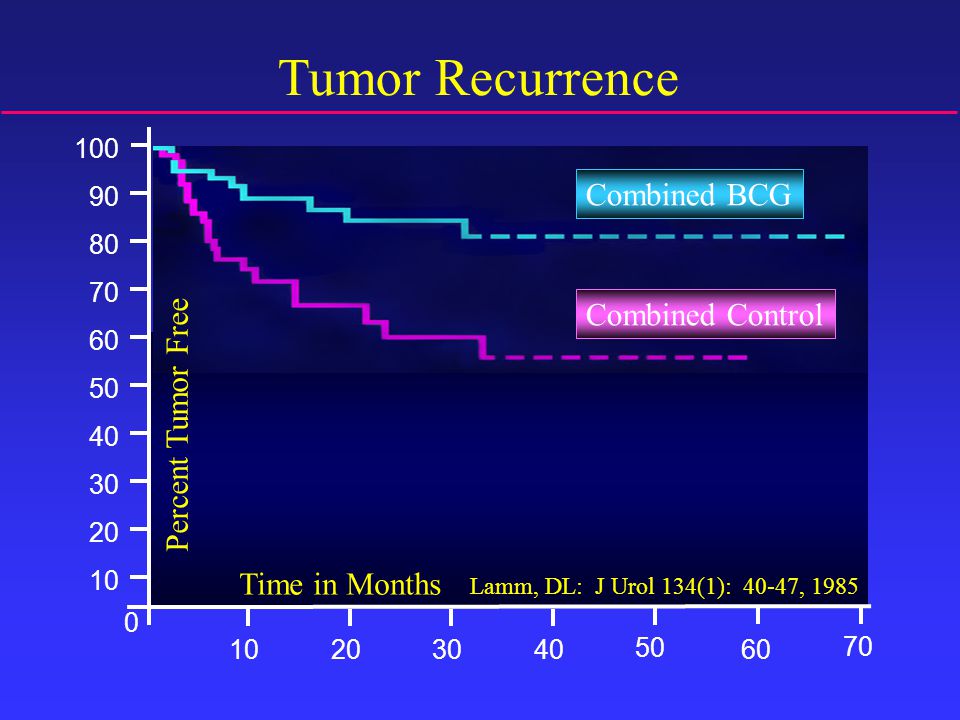 Tumor Recurrence

100
90
80
70
60
50
40
30
20
10
0

Percent Tumor Free

Combined BCG

Combined Control

Time in Months

Lamm, DL: J Urol 134(1): 40-47, 1985

10
20
30
40
50
60
70